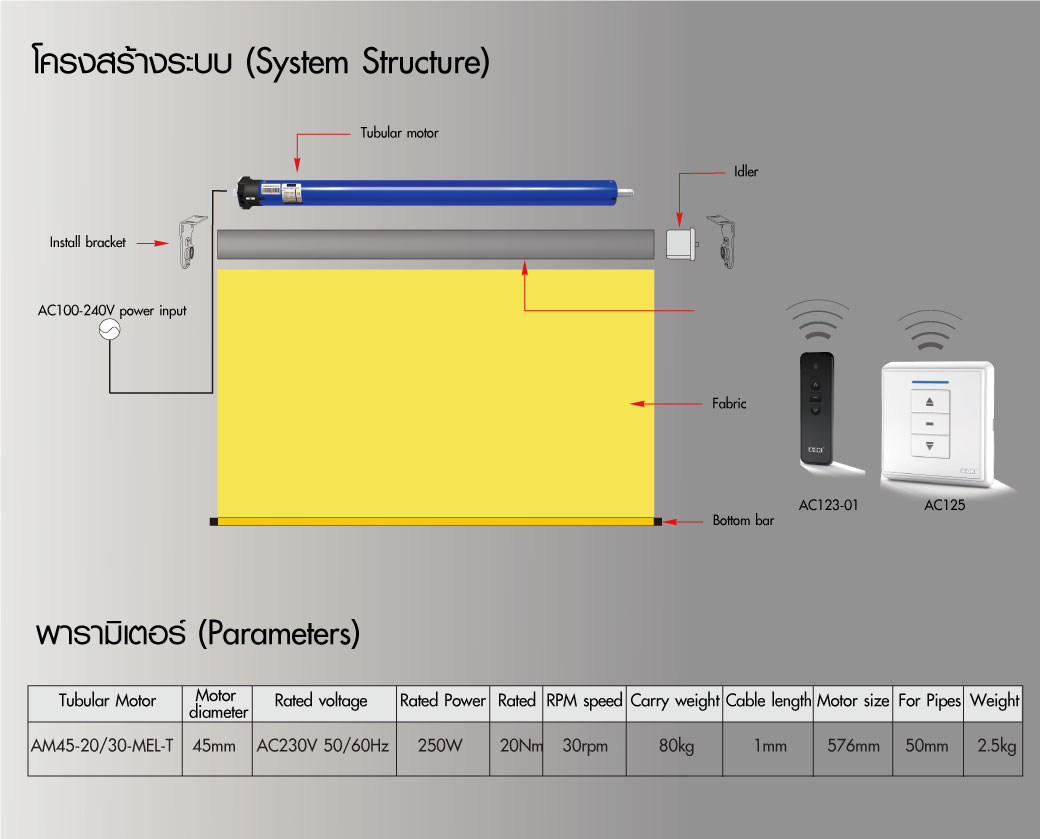 โครงสร้างระบบ (System Structure)

Tubular motor

Idler

Install bracket

AC100-240V power input

Fabric

Bottom bar

AC123-01

AC125

พารามิเตอร์ (Parameters)

| Tubular Motor | Motor diameter | Rated voltage | Rated Power | Rated | RPM speed | Carry weight | Cable length | Motor size | For Pipes | Weight |
|---|---|---|---|---|---|---|---|---|---|---|
| AM45-20/30-MEL-T | 45mm | AC230V 50/60Hz | 250W | 20Nm | 30rpm | 80kg | 1mm | 576mm | 50mm | 2.5kg |